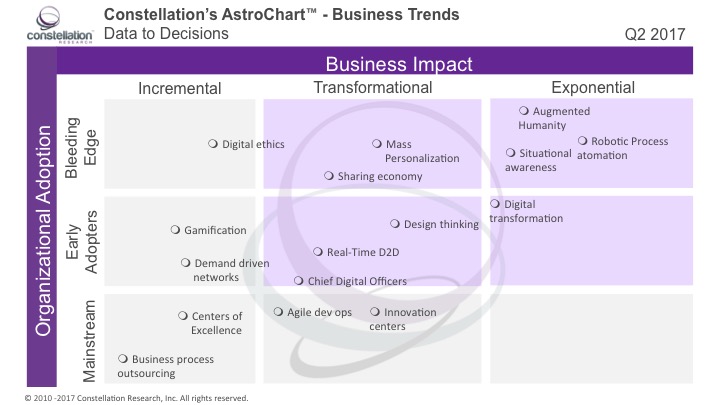 constellation RESEARCH

Constellation's AstroChart™ - Business Trends
Data to Decisions

Q2 2017

Business Impact

Organizational Adoption

Incremental

Transformational

Exponential

Bleeding Edge

Digital ethics

Mass Personalization

Sharing economy

Augmented Humanity

Situational awareness

Robotic Process atomation

Early Adopters

Gamification

Demand driven networks

Design thinking

Real-Time D2D

Chief Digital Officers

Digital transformation

Mainstream

Centers of Excellence

Business process outsourcing

Agile dev ops

Innovation centers

© 2010 -2017 Constellation Research, Inc. All rights reserved.